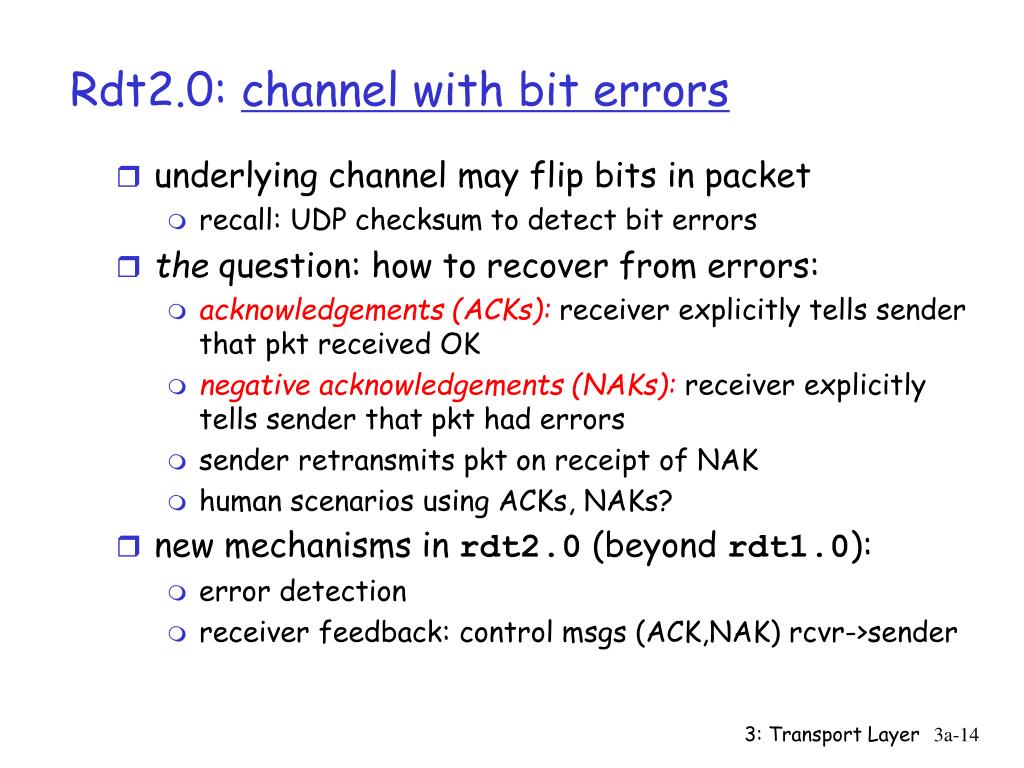 Rdt2.0: channel with bit errors

underlying channel may flip bits in packet

recall: UDP checksum to detect bit errors

the question: how to recover from errors:

acknowledgements (ACKs): receiver explicitly tells sender that pkt received OK

negative acknowledgements (NAKs): receiver explicitly tells sender that pkt had errors

sender retransmits pkt on receipt of NAK

human scenarios using ACKs, NAKs?

new mechanisms in rdt2.0 (beyond rdt1.0):

error detection

receiver feedback: control msgs (ACK,NAK) rcvr->sender

3: Transport Layer 3a-14